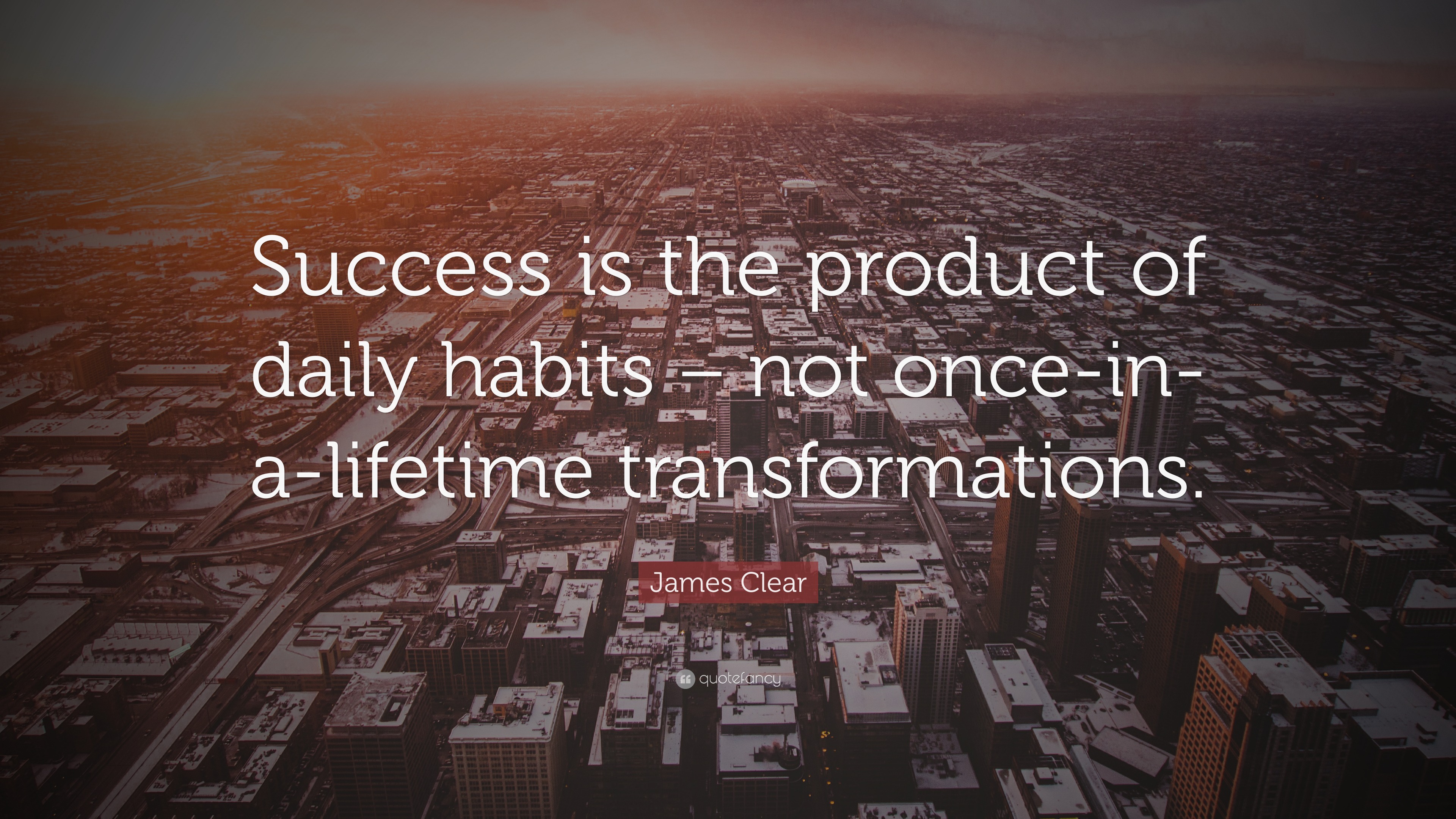 Success is the product of daily habits – not once-in-a-lifetime transformations.

James Clear

quotefancy